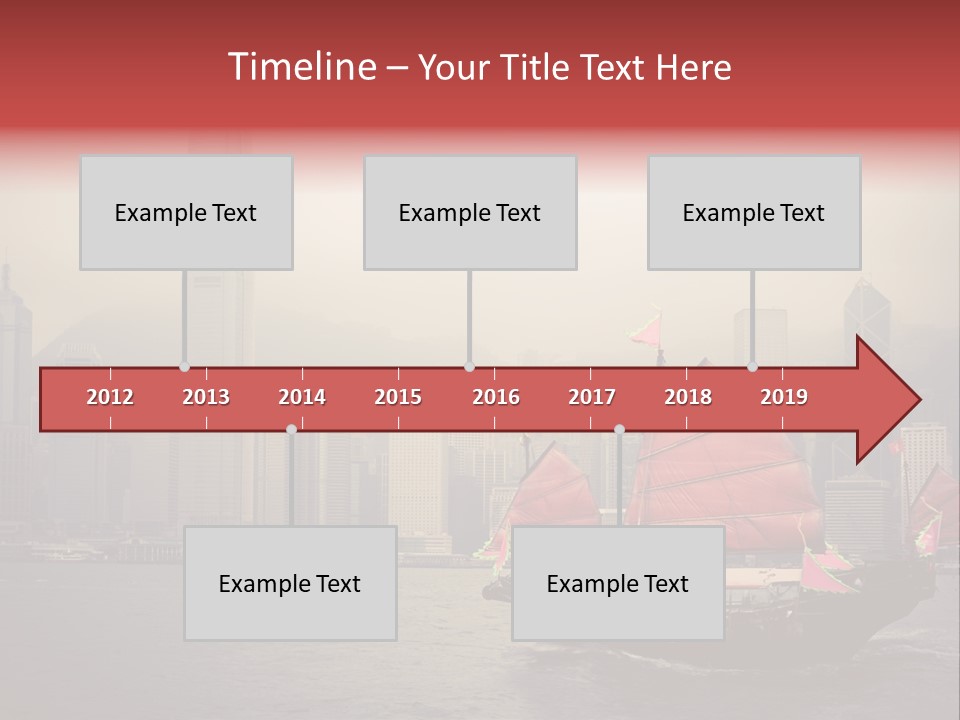 Timeline – Your Title Text Here

Example Text

Example Text

Example Text

2012 2013 2014 2015 2016 2017 2018 2019

Example Text

Example Text